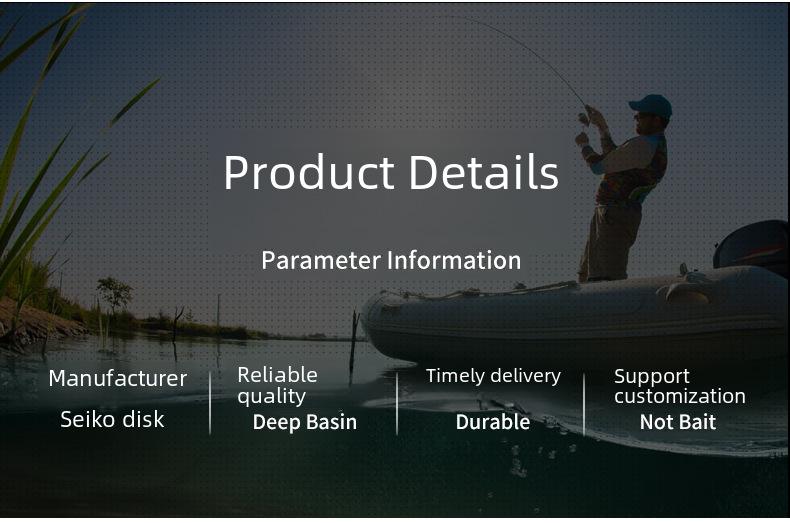 Product Details

Parameter Information

Manufacturer
Seiko disk

Reliable quality
Deep Basin

Timely delivery
Durable

Support customization
Not Bait